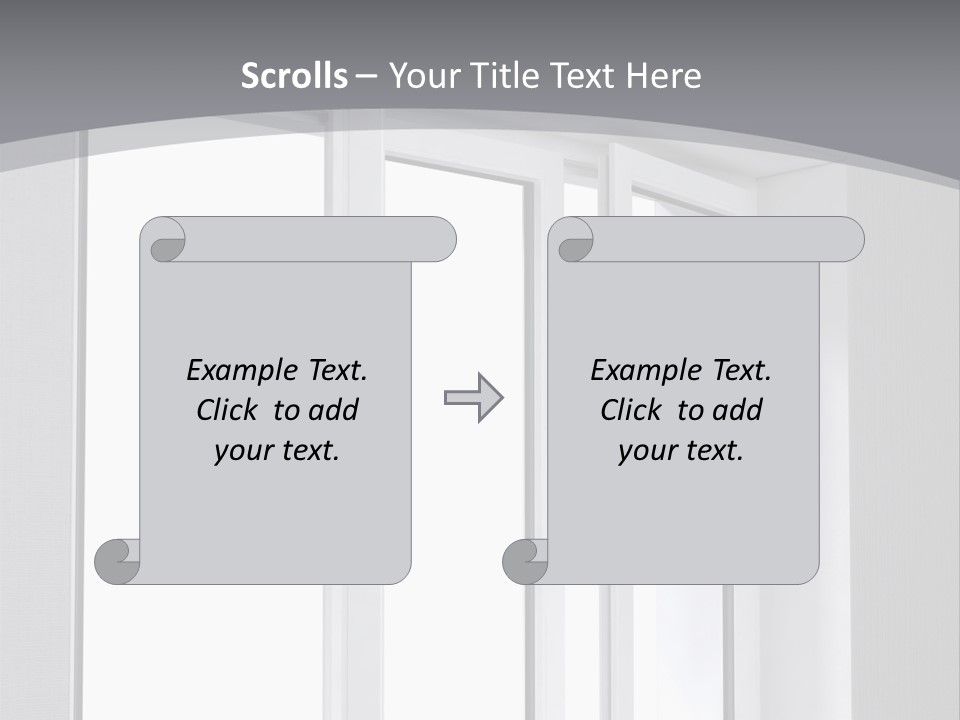 Scrolls – Your Title Text Here

Example Text. Click to add your text.

Example Text. Click to add your text.